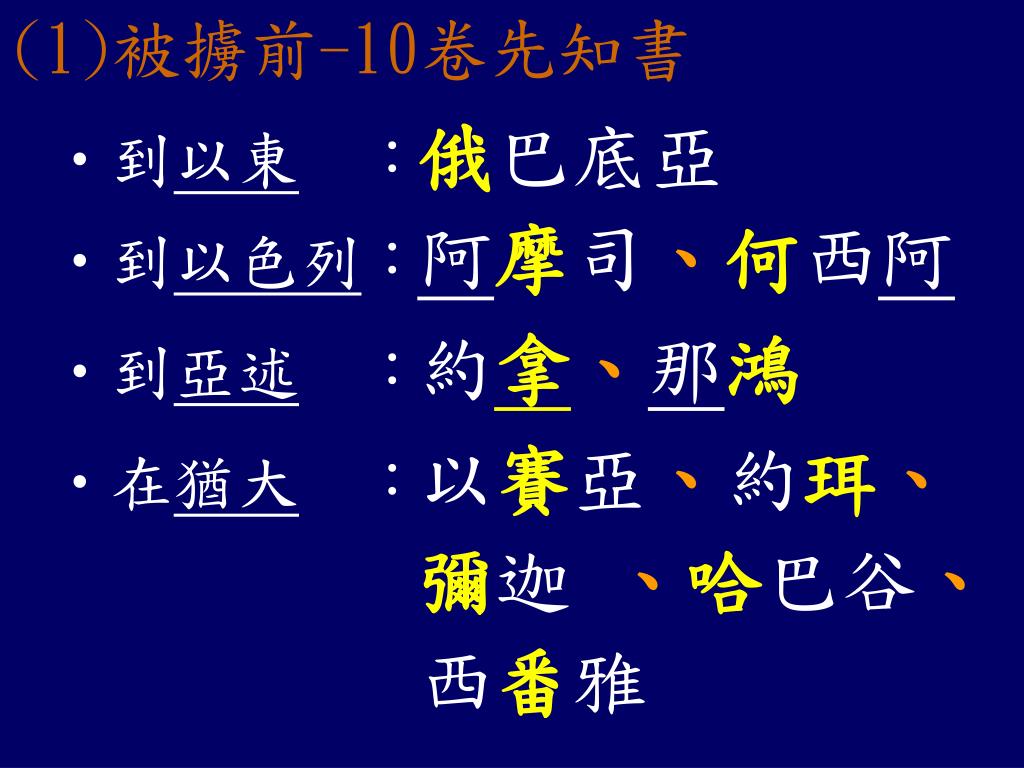 (1)被擄前-10卷先知書

• 到以東 ：俄巴底亞
• 到以色列：阿摩司、何西阿
• 到亞述 ：約拿、那鴻
• 在猶大 ：以賽亞、約珥、彌迦 、哈巴谷、西番雅